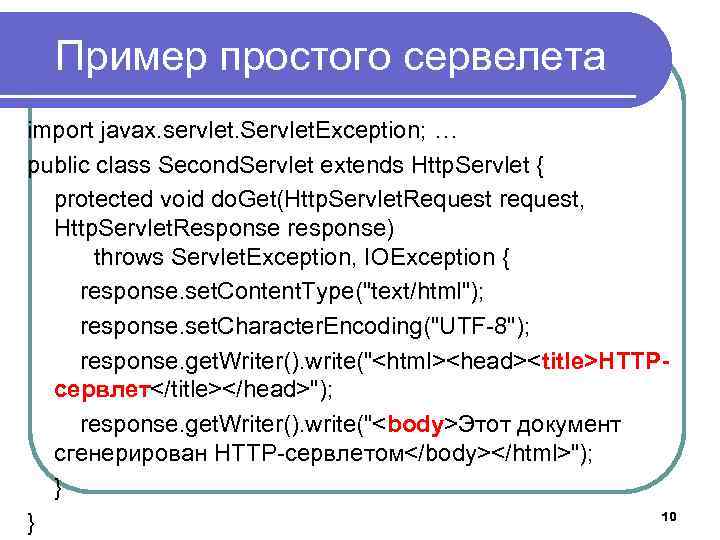 Пример простого сервелета

import javax.servlet.ServletException; …
public class SecondServlet extends HttpServlet {
protected void doGet(HttpServletRequest request, HttpServletResponse response)
throws ServletException, IOException {
response.setContentType("text/html");
response.setCharacterEncoding("UTF-8");
response.getWriter().write("<html><head><title>HTTP-сервлет</title></head>");
response.getWriter().write("<body>Этот документ сгенерирован HTTP-сервлетом</body></html>");
}
}

10